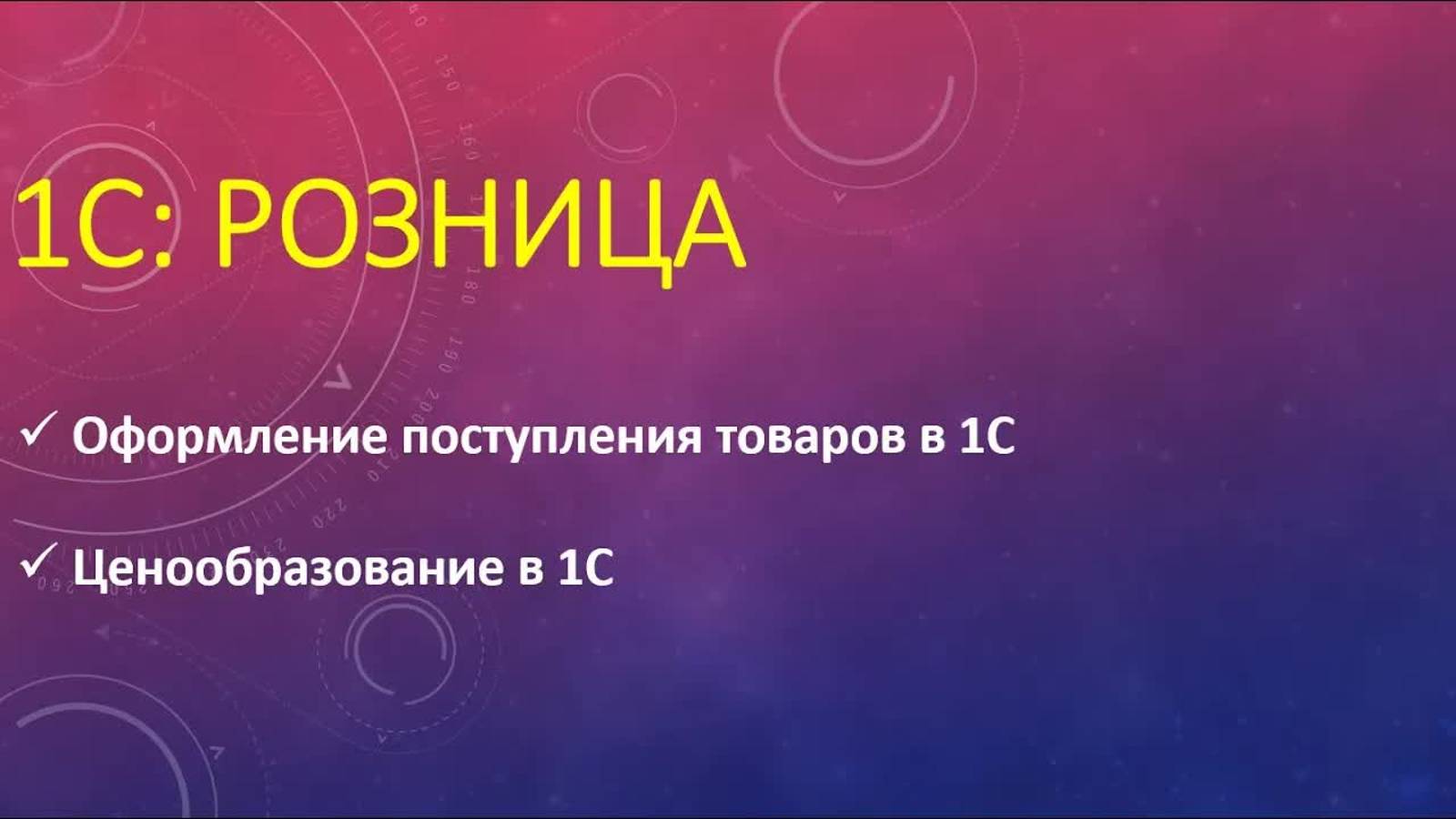 1С: РОЗНИЦА

✓ Оформление поступления товаров в 1С

✓ Ценообразование в 1С